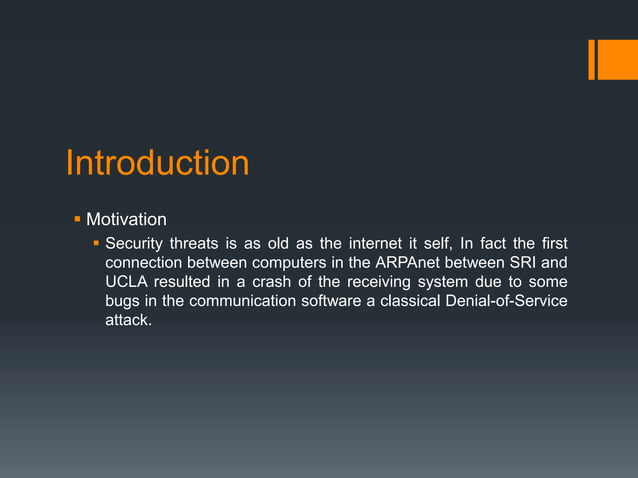 Introduction

▪ Motivation

▪ Security threats is as old as the internet it self, In fact the first connection between computers in the ARPAnet between SRI and UCLA resulted in a crash of the receiving system due to some bugs in the communication software a classical Denial-of-Service attack.